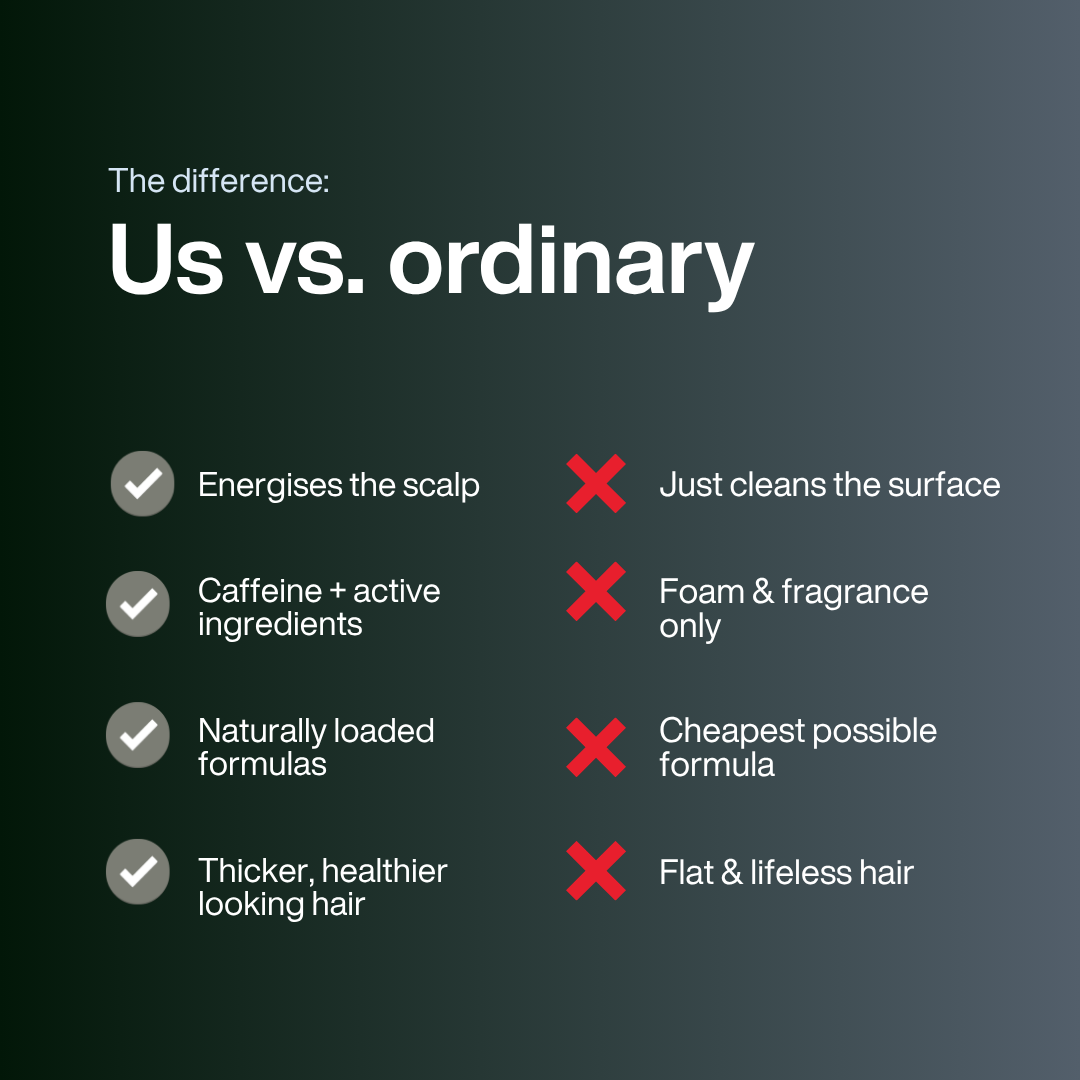 The difference:

Us vs. ordinary

Energises the scalp

Caffeine + active ingredients

Naturally loaded formulas

Thicker, healthier looking hair

Just cleans the surface

Foam & fragrance only

Cheapest possible formula

Flat & lifeless hair